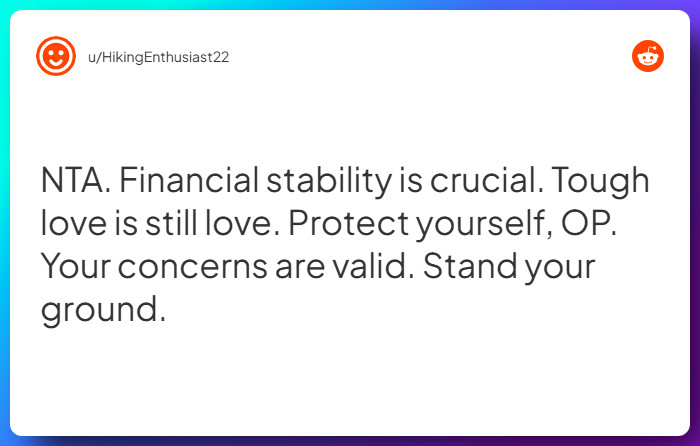 u/HikingEnthusiast22

NTA. Financial stability is crucial. Tough love is still love. Protect yourself, OP. Your concerns are valid. Stand your ground.